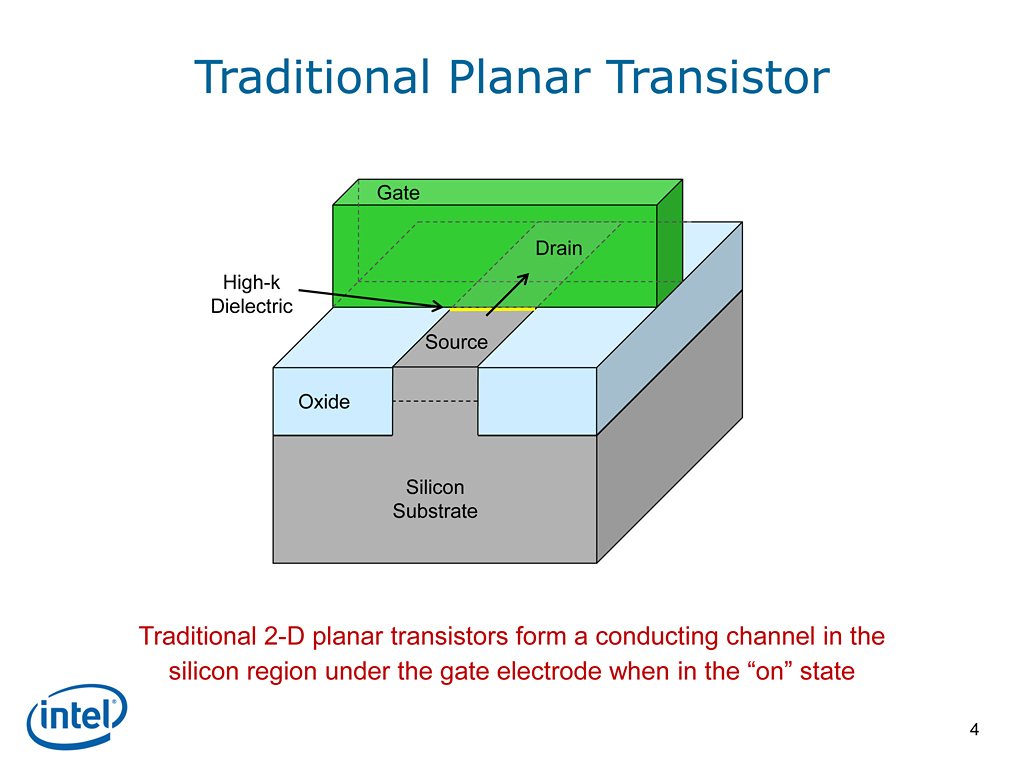 Traditional Planar Transistor

Gate

Drain

High-k
Dielectric

Source

Oxide

Silicon
Substrate

Traditional 2-D planar transistors form a conducting channel in the silicon region under the gate electrode when in the “on” state

intel

4